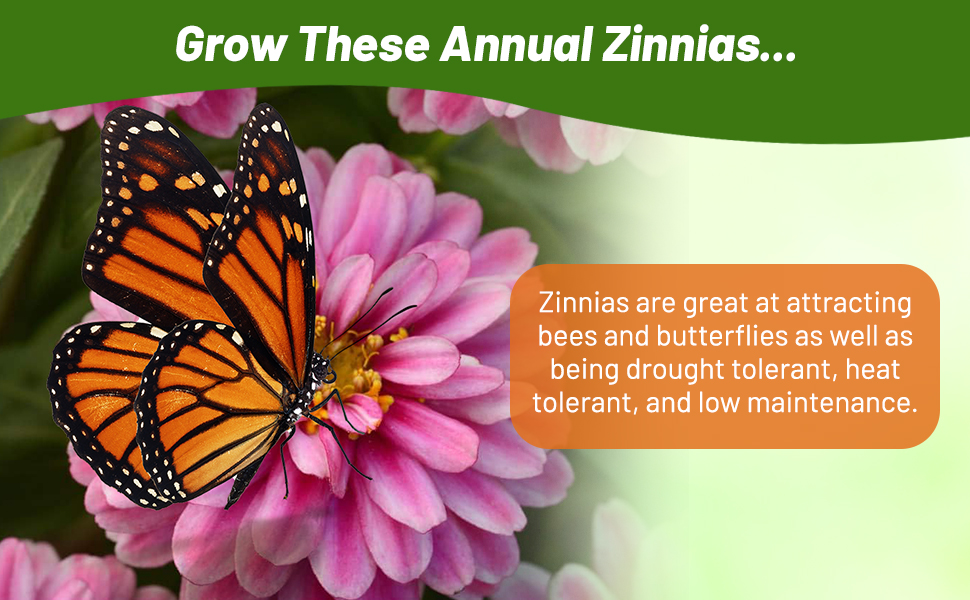 Grow These Annual Zinnias...

Zinnias are great at attracting bees and butterflies as well as being drought tolerant, heat tolerant, and low maintenance.